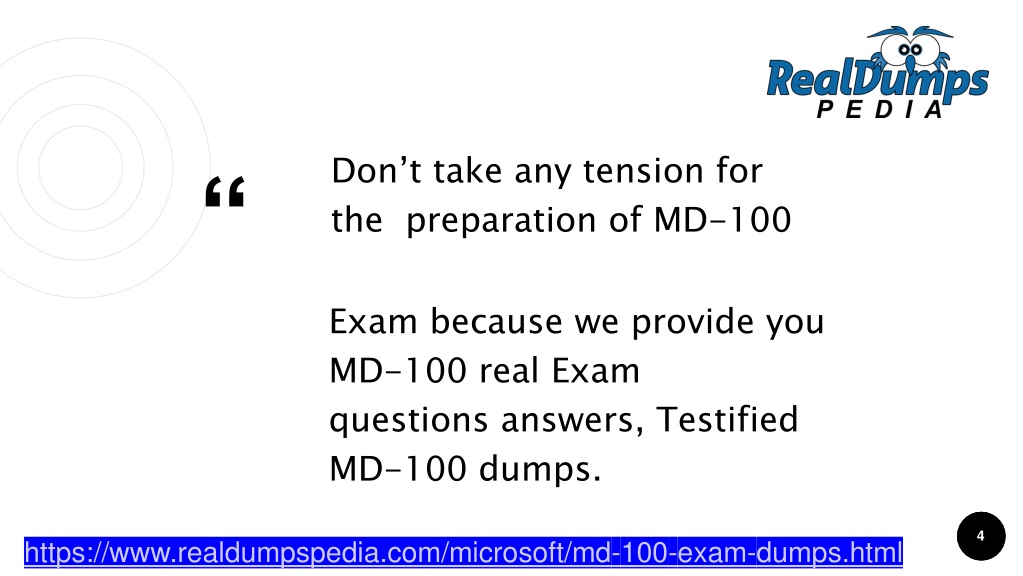 RealDumps
PEDIA

“

Don’t take any tension for the preparation of MD-100

Exam because we provide you MD-100 real Exam questions answers, Testified MD-100 dumps.

https://www.realdumpspedia.com/microsoft/md-100-exam-dumps.html

4